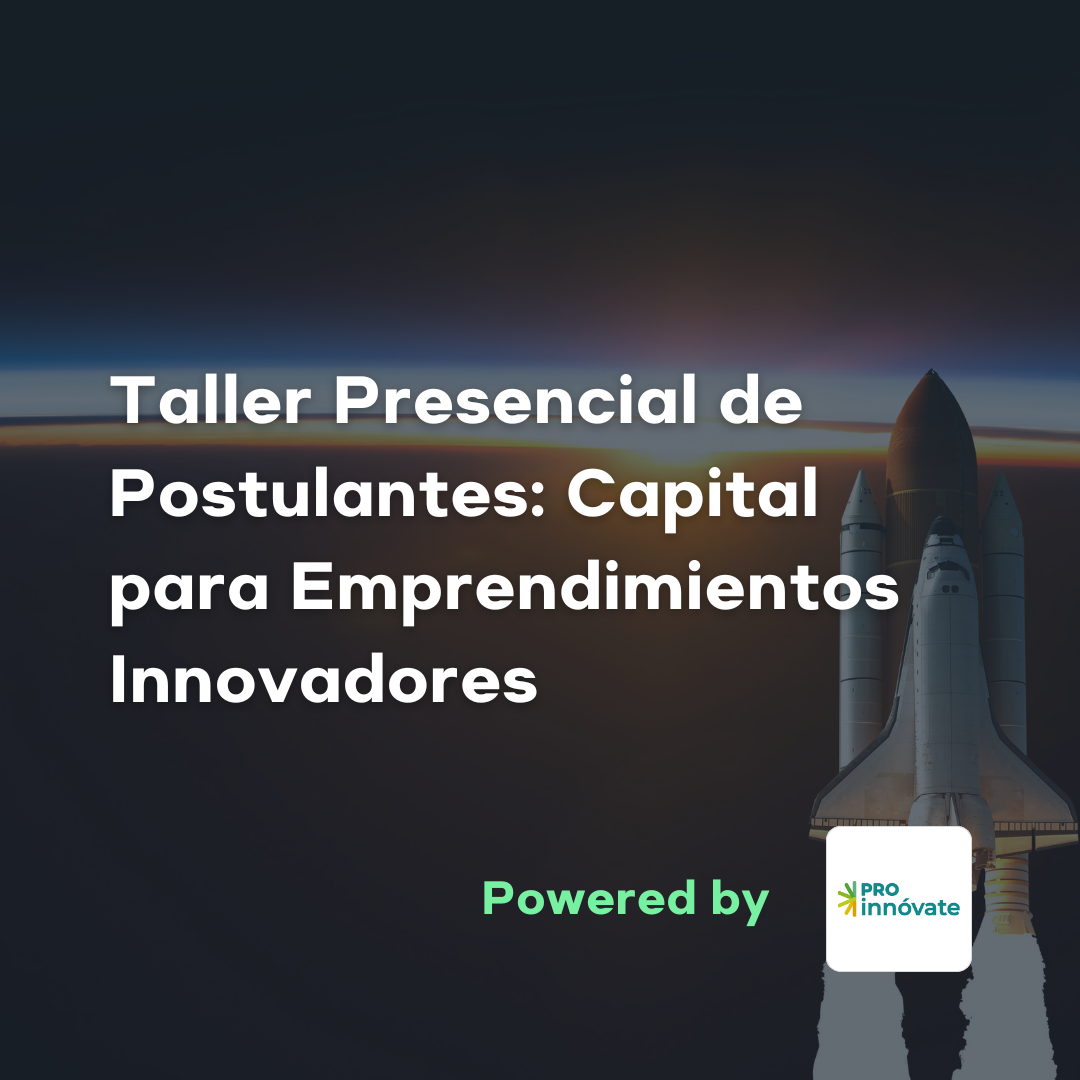 Taller Presencial de Postulantes: Capital para Emprendimientos Innovadores

Powered by

PRO innóvate